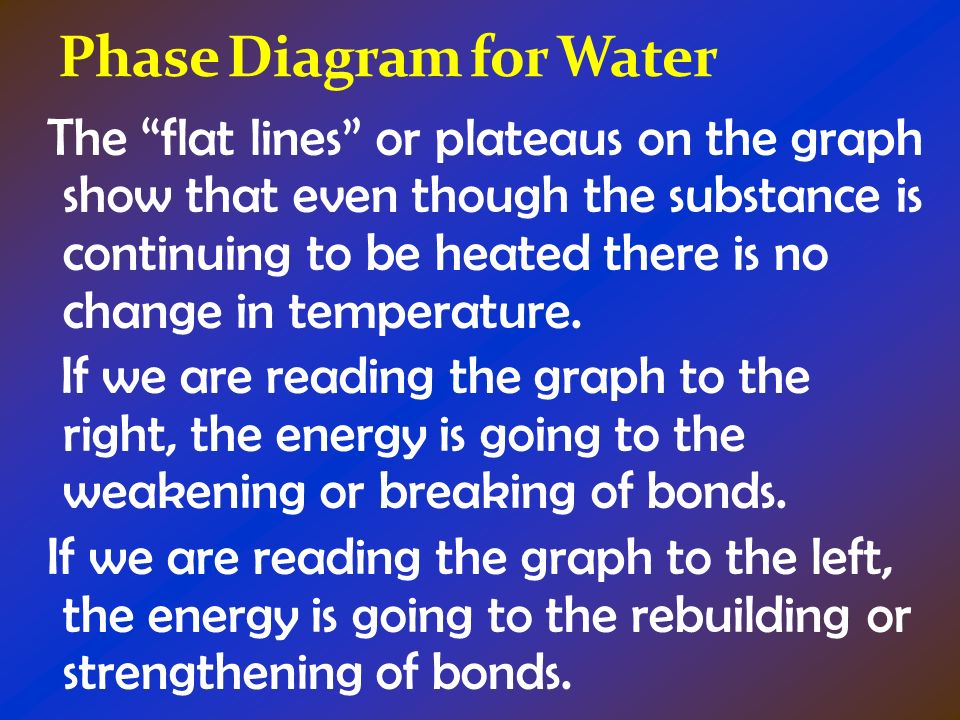 Phase Diagram for Water

The “flat lines” or plateaus on the graph show that even though the substance is continuing to be heated there is no change in temperature.

If we are reading the graph to the right, the energy is going to the weakening or breaking of bonds.

If we are reading the graph to the left, the energy is going to the rebuilding or strengthening of bonds.